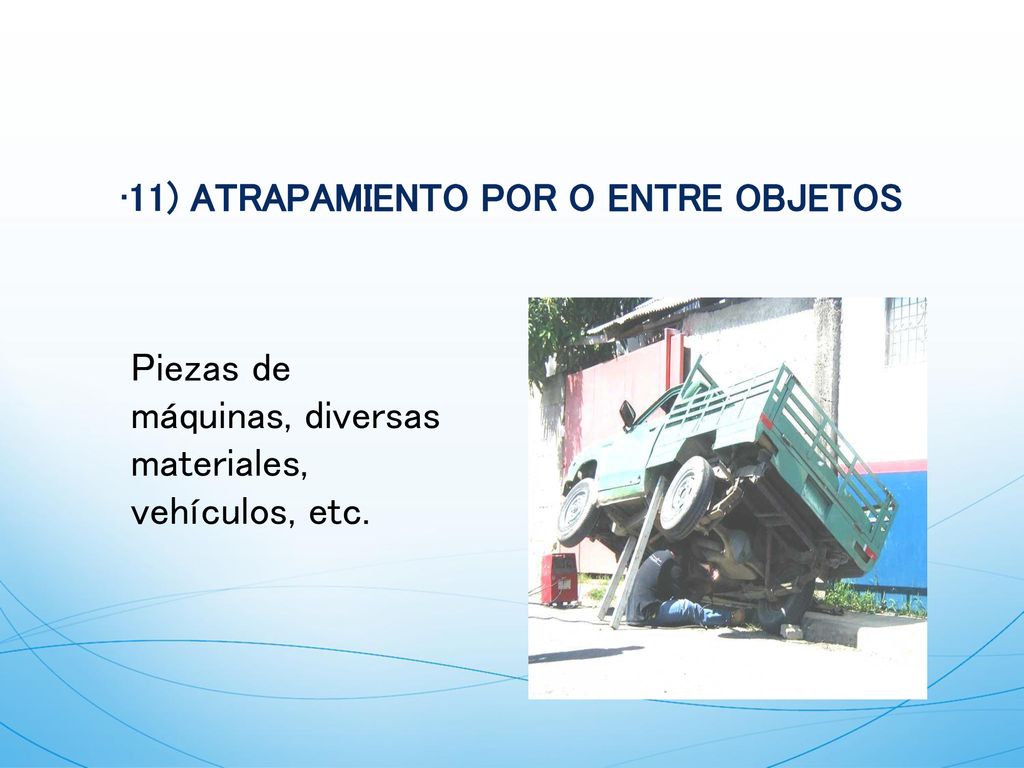 ·11) ATRAPAMIENTO POR O ENTRE OBJETOS

Piezas de máquinas, diversas materiales, vehículos, etc.